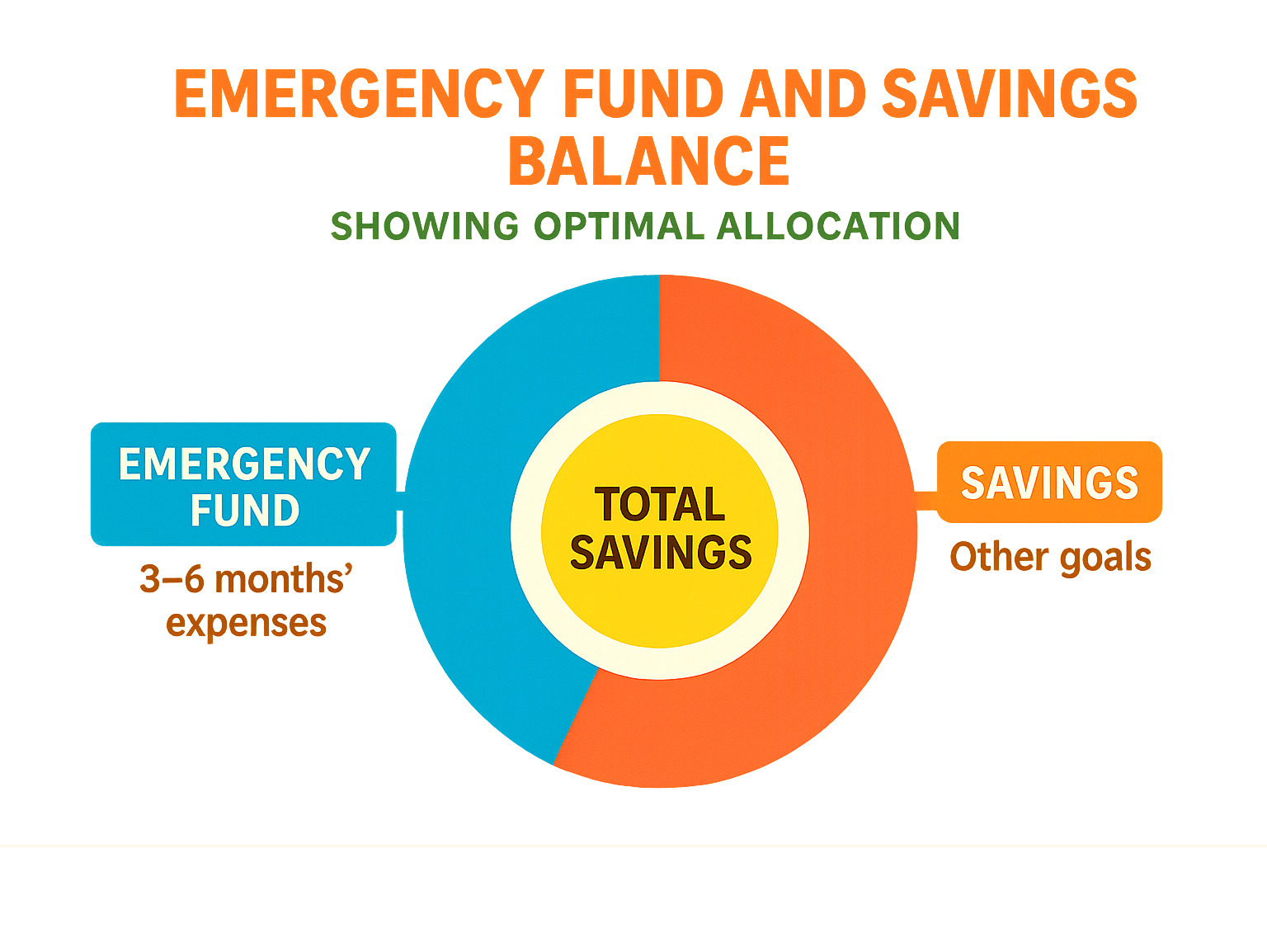 EMERGENCY FUND AND SAVINGS BALANCE

SHOWING OPTIMAL ALLOCATION

EMERGENCY FUND

3–6 months' expenses

TOTAL SAVINGS

SAVINGS

Other goals